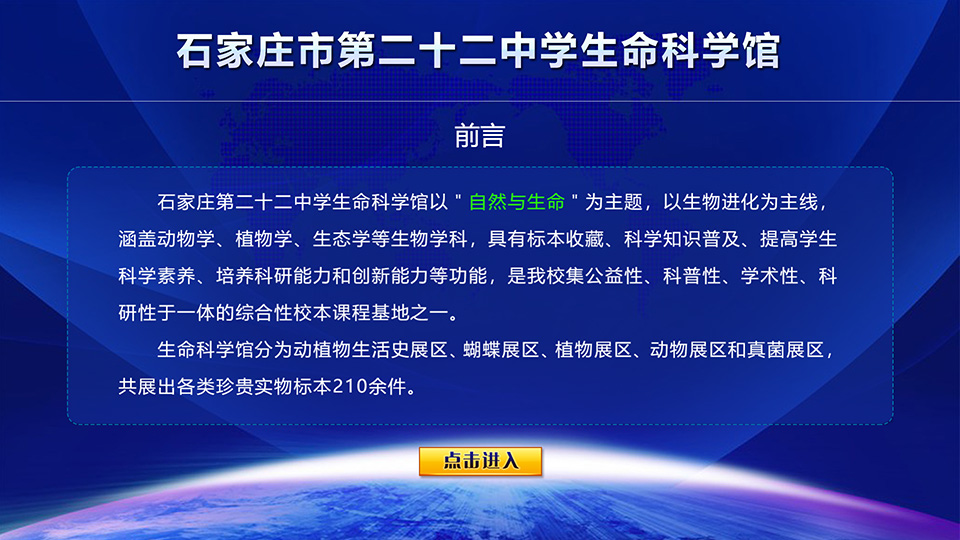 石家庄市第二十二中学生命科学馆

前言

石家庄第二十二中学生命科学馆以＂自然与生命＂为主题，以生物进化为主线，涵盖动物学、植物学、生态学等生物学科，具有标本收藏、科学知识普及、提高学生科学素养、培养科研能力和创新能力等功能，是我校集公益性、科普性、学术性、科研性于一体的综合性校本课程基地之一。

生命科学馆分为动植物生活史展区、蝴蝶展区、植物展区、动物展区和真菌展区，共展出各类珍贵实物标本210余件。

点击进入